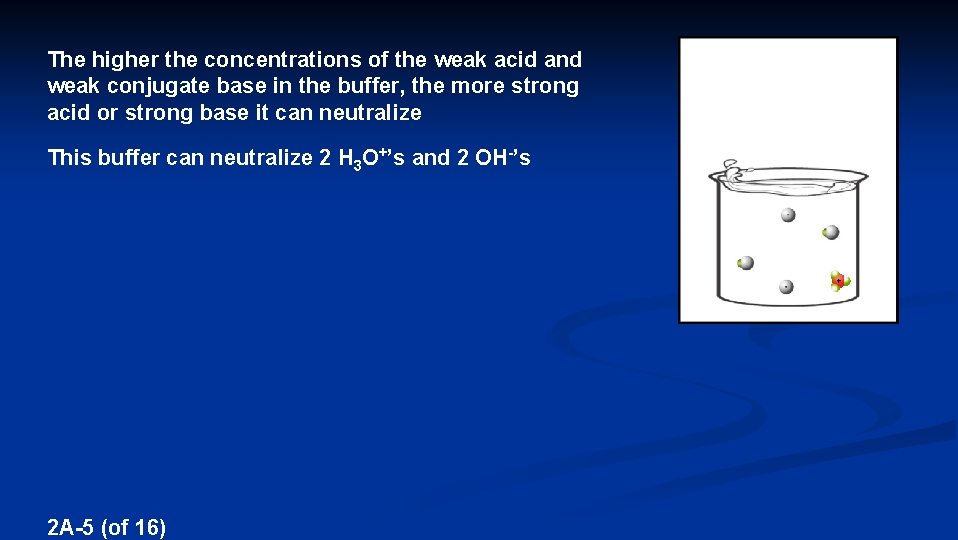 The higher the concentrations of the weak acid and weak conjugate base in the buffer, the more strong acid or strong base it can neutralize

This buffer can neutralize 2 $H_3O^+$'s and 2 $OH^-$'s

2A-5 (of 16)